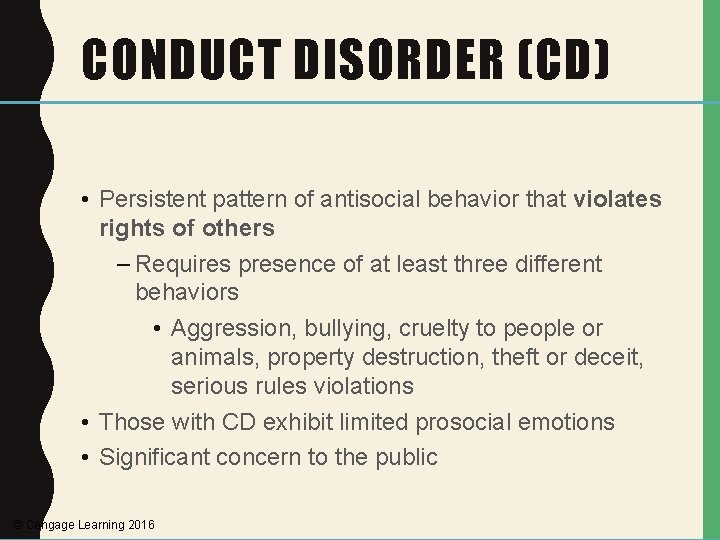 CONDUCT DISORDER (CD)

• Persistent pattern of antisocial behavior that violates rights of others
– Requires presence of at least three different behaviors
• Aggression, bullying, cruelty to people or animals, property destruction, theft or deceit, serious rules violations
• Those with CD exhibit limited prosocial emotions
• Significant concern to the public

© Cengage Learning 2016